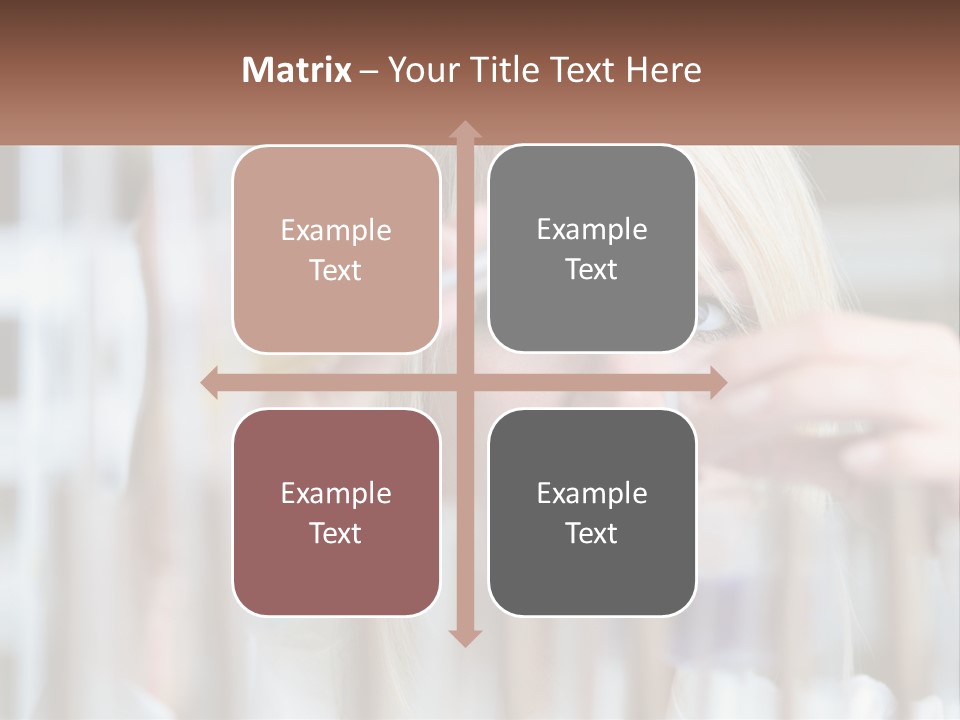 Matrix – Your Title Text Here

Example Text

Example Text

Example Text

Example Text